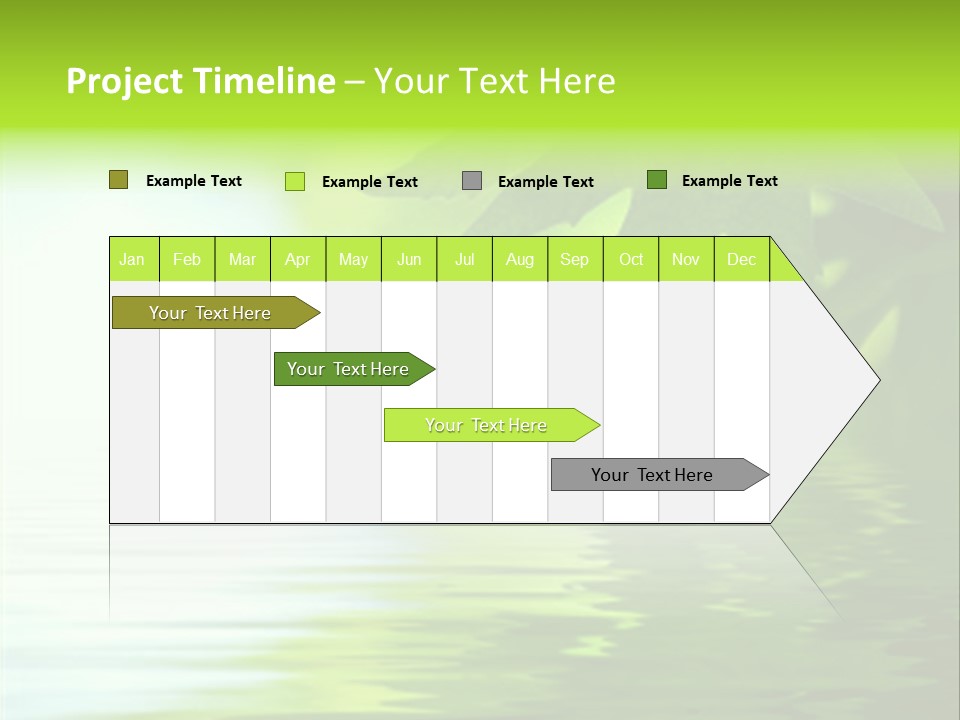 Project Timeline – Your Text Here

Example Text
Example Text
Example Text
Example Text

| Jan | Feb | Mar | Apr | May | Jun | Jul | Aug | Sep | Oct | Nov | Dec |
|---|---|---|---|---|---|---|---|---|---|---|---|

Your Text Here

Your Text Here

Your Text Here

Your Text Here